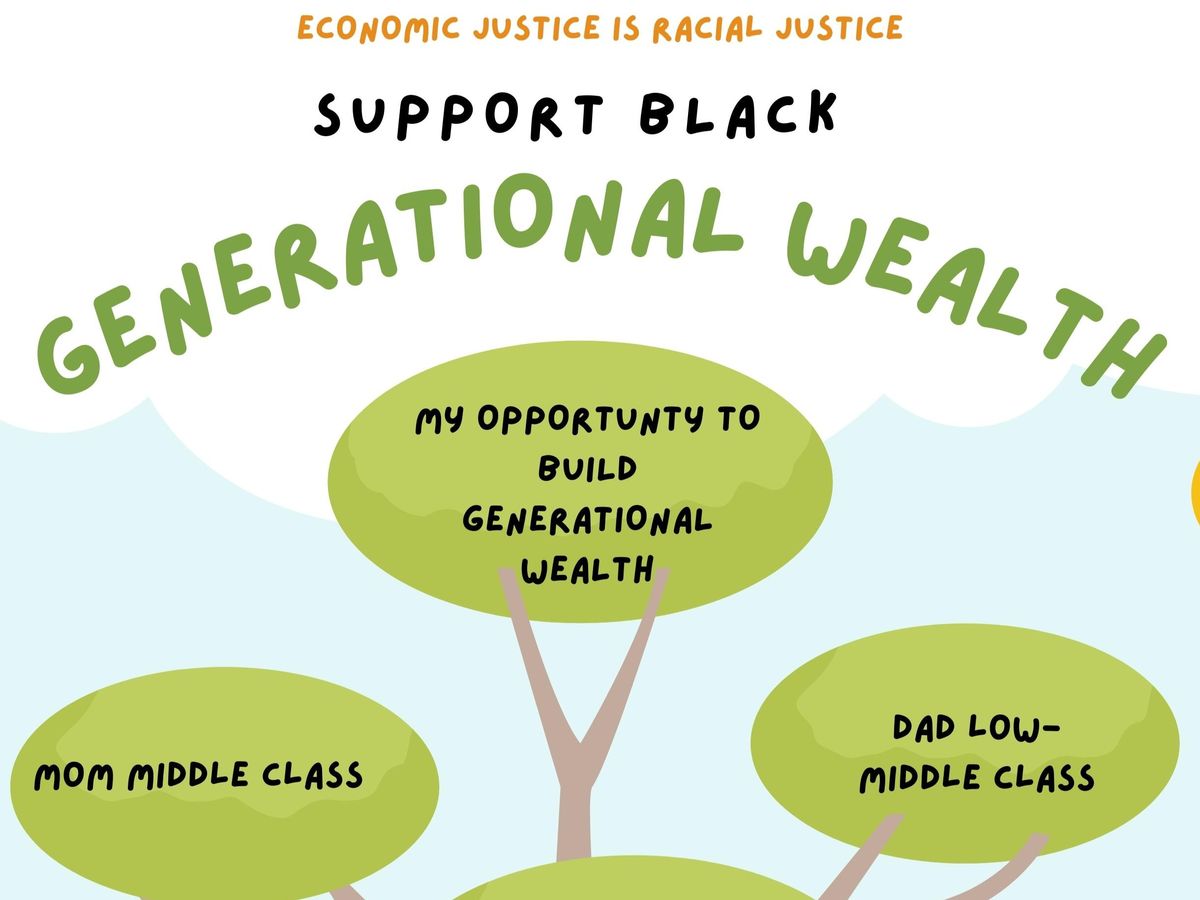 ECONOMIC JUSTICE IS RACIAL JUSTICE

SUPPORT BLACK

GENERATIONAL WEALTH

MY OPPORTUNTY TO BUILD GENERATIONAL WEALTH

MOM MIDDLE CLASS

DAD LOW-MIDDLE CLASS